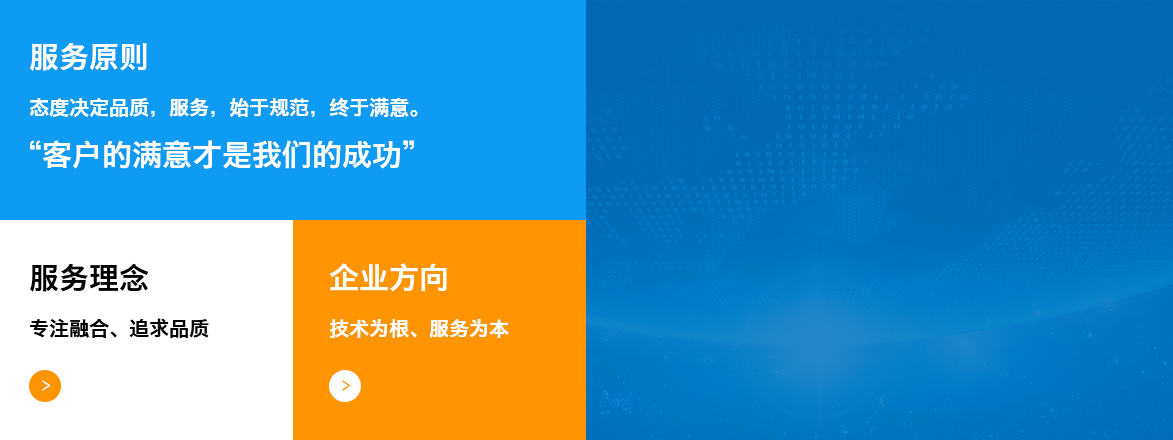 服务原则

态度决定品质，服务，始于规范，终于满意。

“客户的满意才是我们的成功”

服务理念

专注融合、追求品质

>

企业方向

技术为根、服务为本

>